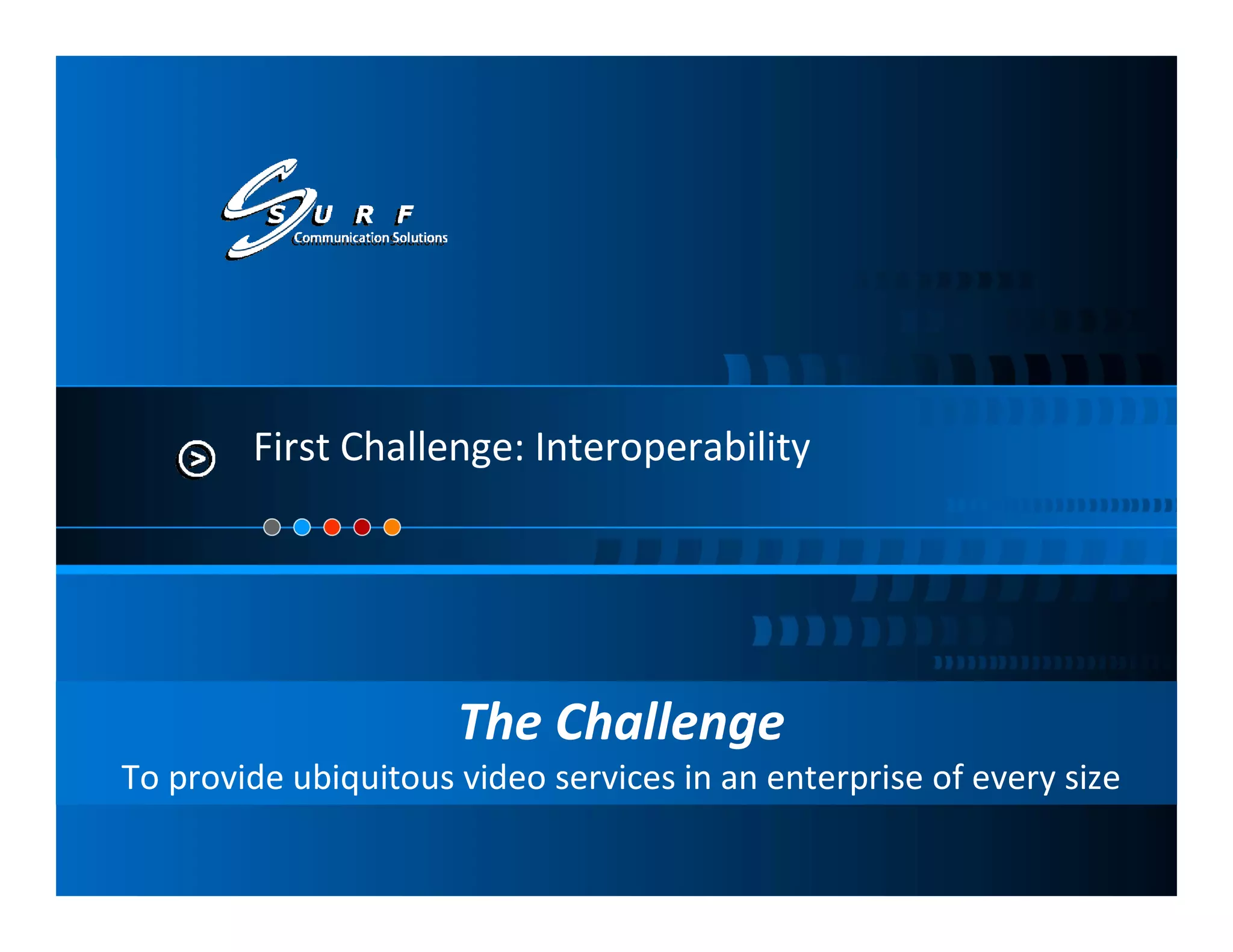 S U R F
Communication Solutions

First Challenge: Interoperability

The Challenge
To provide ubiquitous video services in an enterprise of every size